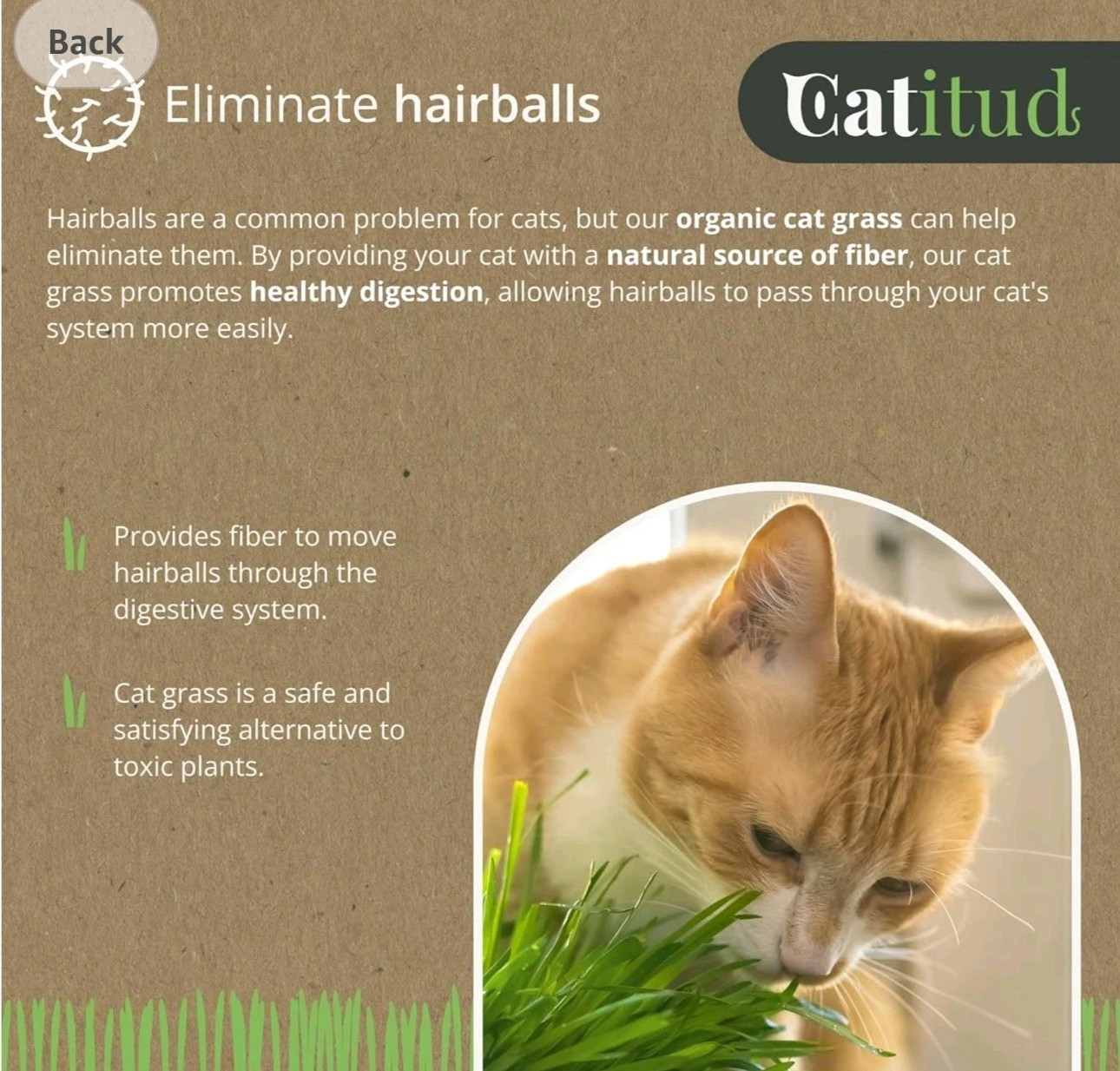 Back

Eliminate hairballs

Catitud

Hairballs are a common problem for cats, but our organic cat grass can help eliminate them. By providing your cat with a natural source of fiber, our cat grass promotes healthy digestion, allowing hairballs to pass through your cat's system more easily.

Provides fiber to move hairballs through the digestive system.

Cat grass is a safe and satisfying alternative to toxic plants.